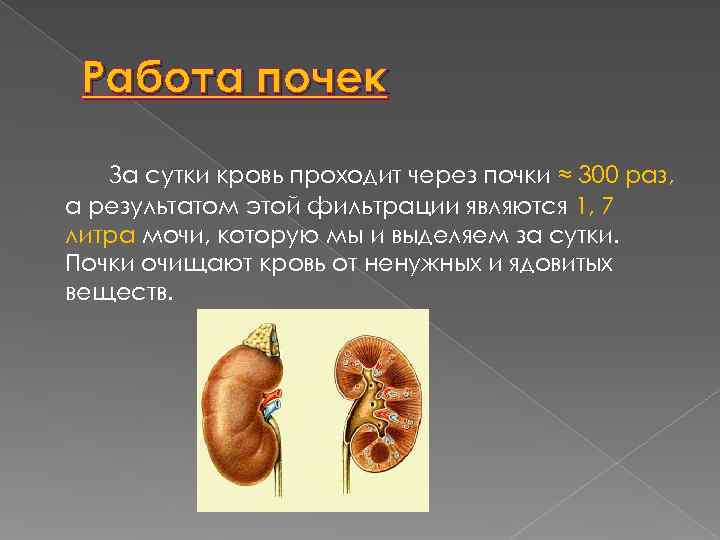 Работа почек

За сутки кровь проходит через почки ≈ 300 раз, а результатом этой фильтрации являются 1, 7 литра мочи, которую мы и выделяем за сутки. Почки очищают кровь от ненужных и ядовитых веществ.